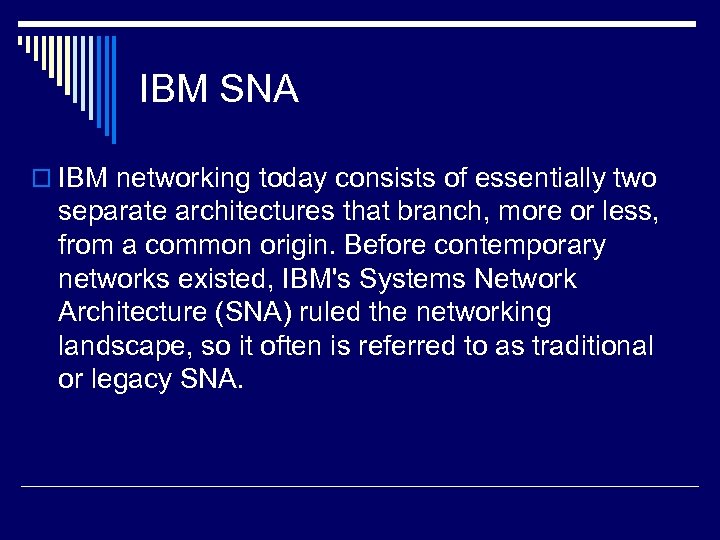 IBM SNA

IBM networking today consists of essentially two separate architectures that branch, more or less, from a common origin. Before contemporary networks existed, IBM's Systems Network Architecture (SNA) ruled the networking landscape, so it often is referred to as traditional or legacy SNA.